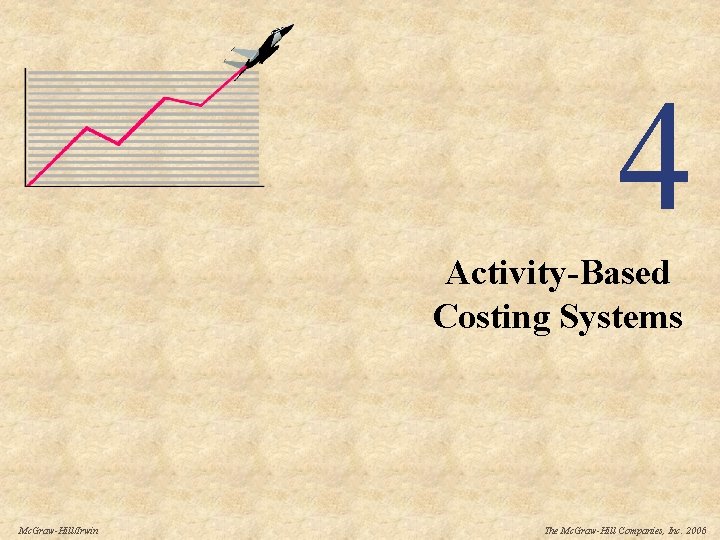 4

Activity-Based Costing Systems

McGraw-Hill/Irwin

The McGraw-Hill Companies, Inc. 2006